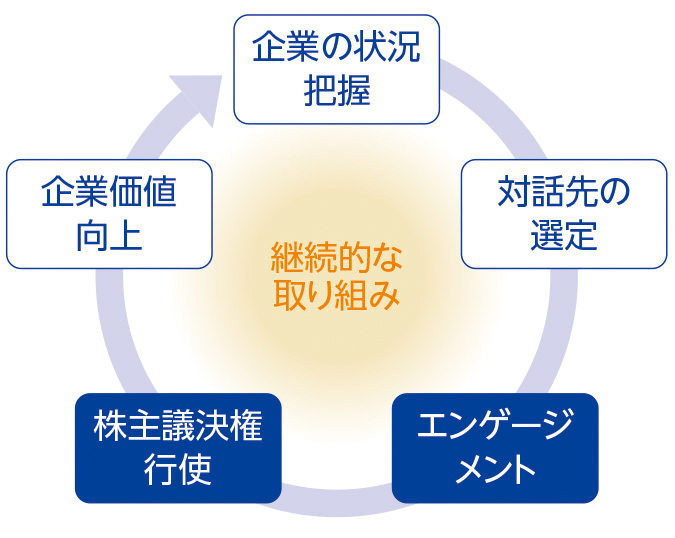 企業の状況把握

対話先の選定

エンゲージメント

株主議決権行使

企業価値向上

継続的な取り組み